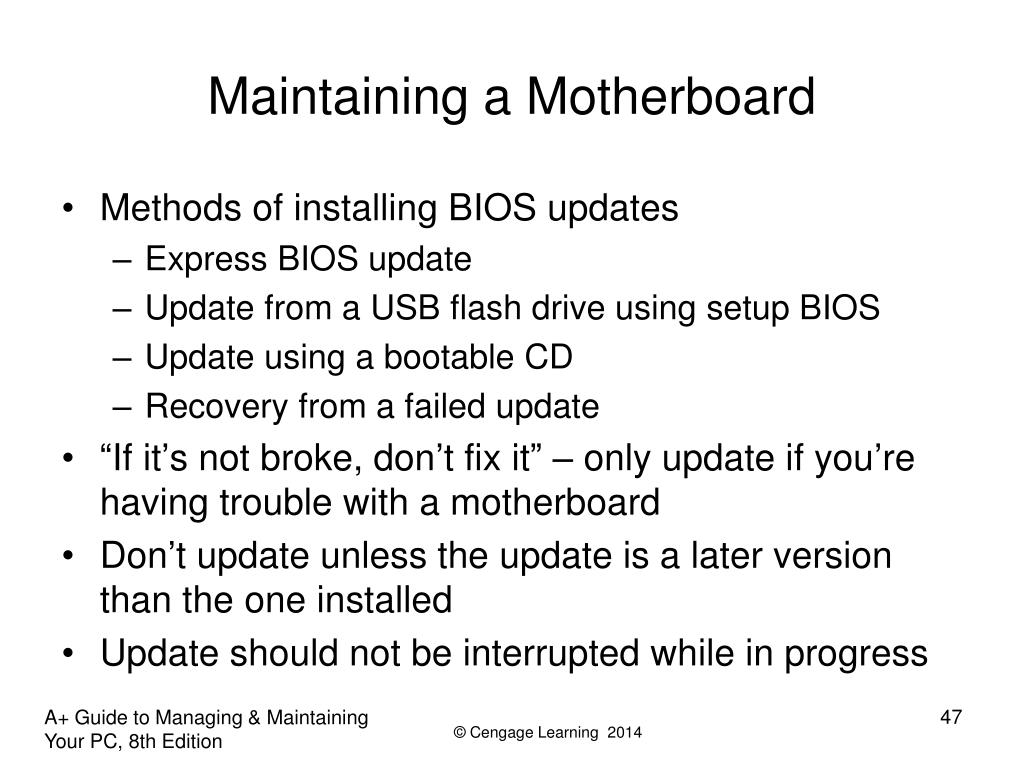 Maintaining a Motherboard

• Methods of installing BIOS updates
  – Express BIOS update
  – Update from a USB flash drive using setup BIOS
  – Update using a bootable CD
  – Recovery from a failed update
• “If it’s not broke, don’t fix it” – only update if you’re having trouble with a motherboard
• Don’t update unless the update is a later version than the one installed
• Update should not be interrupted while in progress

A+ Guide to Managing & Maintaining Your PC, 8th Edition

© Cengage Learning 2014

47